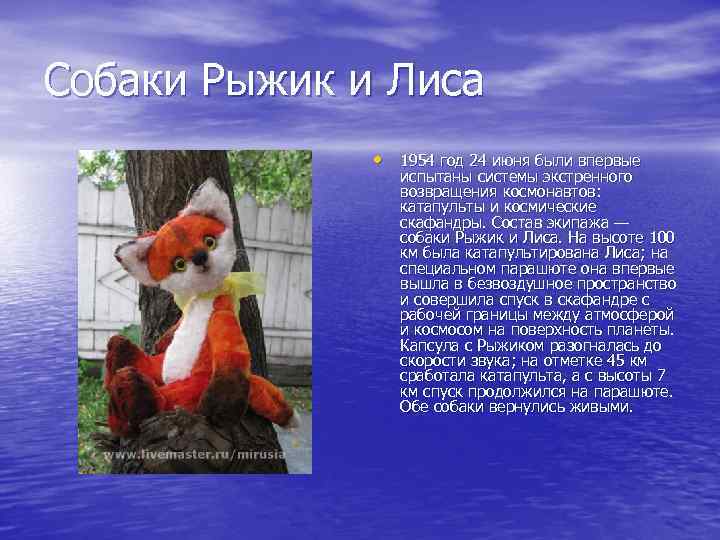 Собаки Рыжик и Лиса

www.livemaster.ru/mirusia

• 1954 год 24 июня были впервые испытаны системы экстренного возвращения космонавтов: катапульты и космические скафандры. Состав экипажа — собаки Рыжик и Лиса. На высоте 100 км была катапультирована Лиса; на специальном парашюте она впервые вышла в безвоздушное пространство и совершила спуск в скафандре с рабочей границы между атмосферой и космосом на поверхность планеты. Капсула с Рыжиком разогналась до скорости звука; на отметке 45 км сработала катапульта, а с высоты 7 км спуск продолжился на парашюте. Обе собаки вернулись живыми.